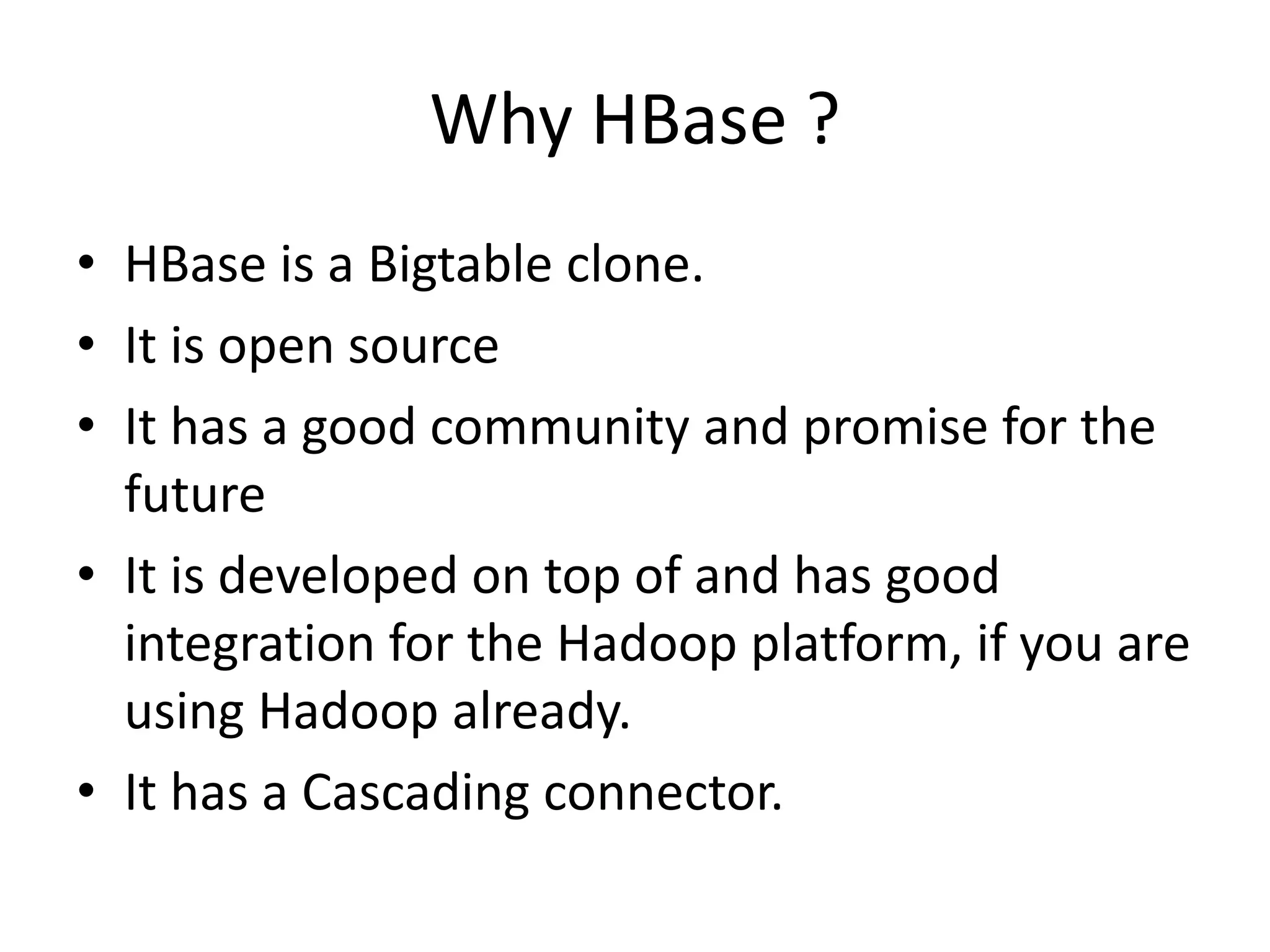 Why HBase ?

• HBase is a Bigtable clone.
• It is open source
• It has a good community and promise for the future
• It is developed on top of and has good integration for the Hadoop platform, if you are using Hadoop already.
• It has a Cascading connector.